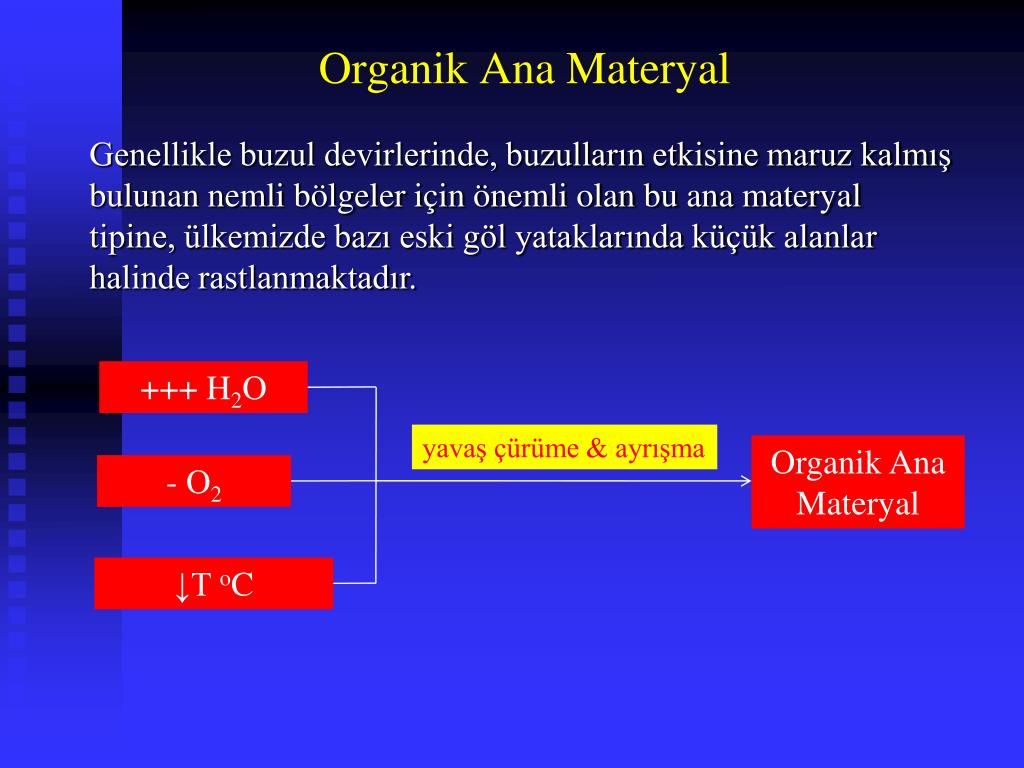 Organik Ana Materyal

Genellikle buzul devirlerinde, buzulların etkisine maruz kalmış bulunan nemli bölgeler için önemli olan bu ana materyal tipine, ülkemizde bazı eski göl yataklarında küçük alanlar halinde rastlanmaktadır.

+++ $H_2O$

- $O_2$

↓T $^oC$

yavaş çürüme & ayrışma

Organik Ana Materyal